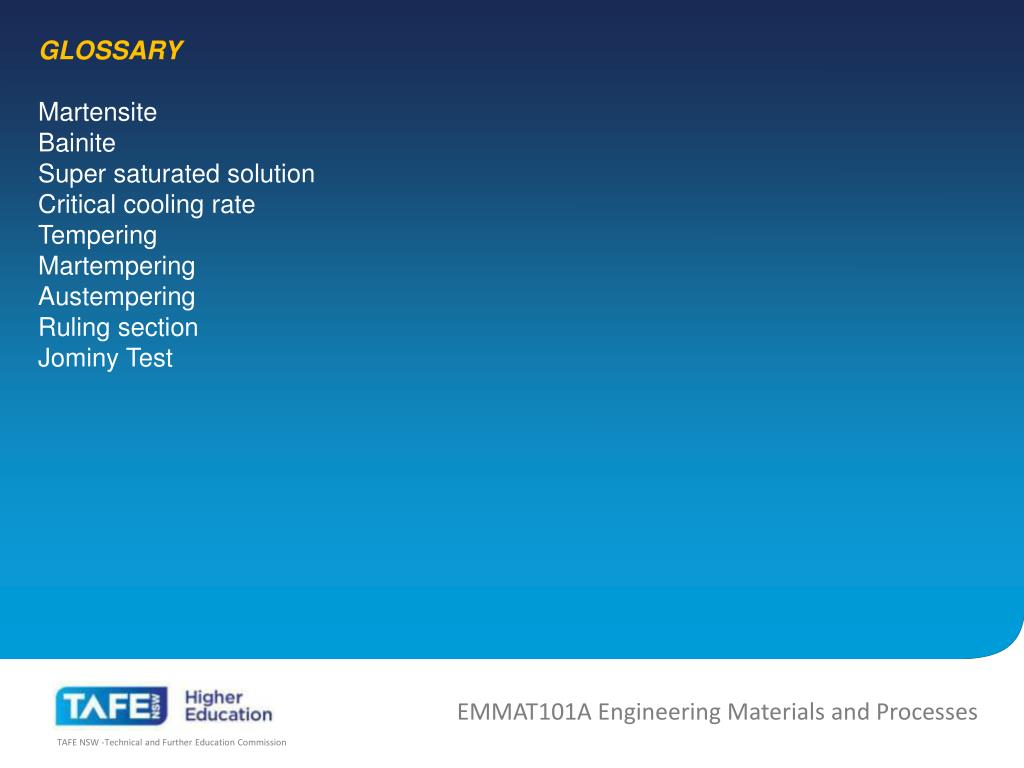 GLOSSARY

Martensite
Bainite
Super saturated solution
Critical cooling rate
Tempering
Martempering
Austempering
Ruling section
Jominy Test

TAFE NSW Higher Education

EMMAT101A Engineering Materials and Processes

TAFE NSW -Technical and Further Education Commission